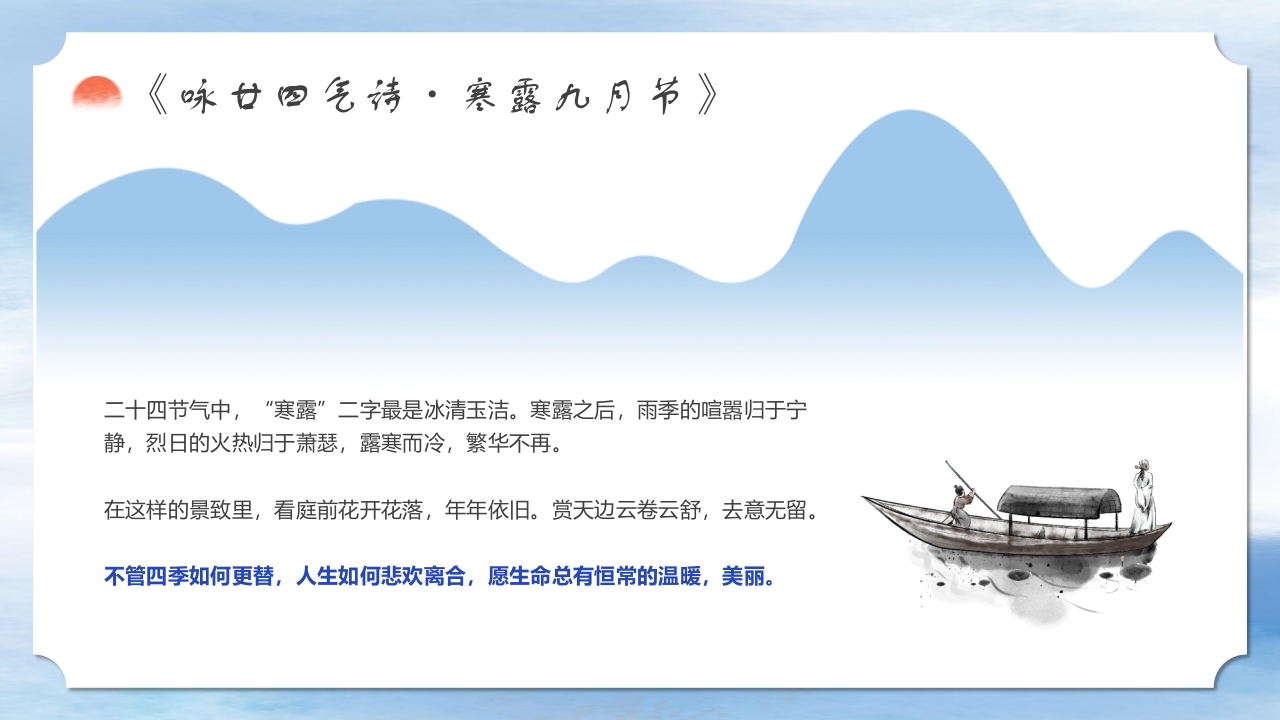 《咏廿四气诗·寒露九月节》

二十四节气中，“寒露”二字最是冰清玉洁。寒露之后，雨季的喧嚣归于宁静，烈日的火热归于萧瑟，露寒而冷，繁华不再。

在这样的景致里，看庭前花开花落，年年依旧。赏天边云卷云舒，去意无留。

不管四季如何更替，人生如何悲欢离合，愿生命总有恒常的温暖，美丽。